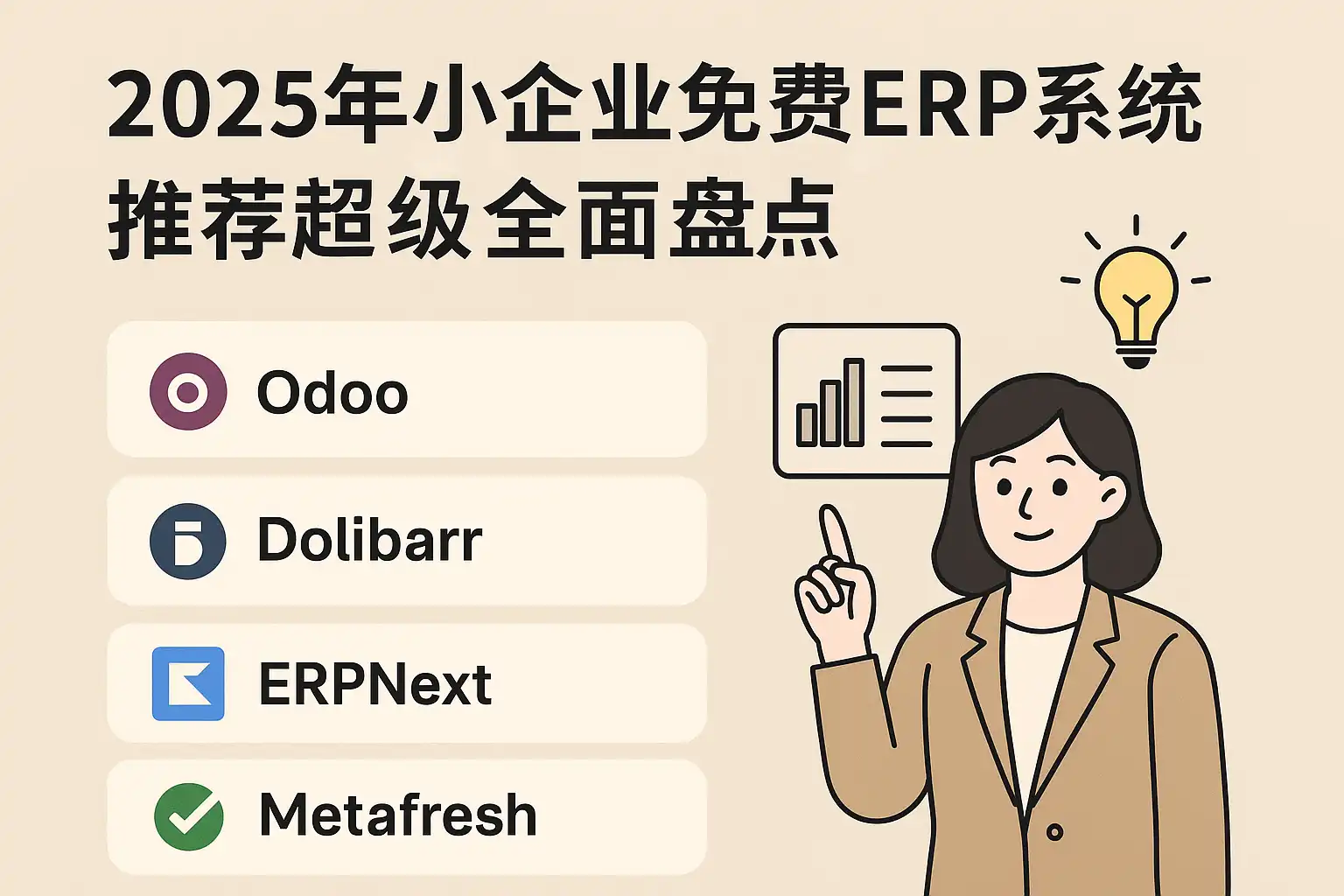 2025年小企业免费ERP系统推荐超级全面盘点

Odoo

Dolibarr

ERPNext

Metafresh